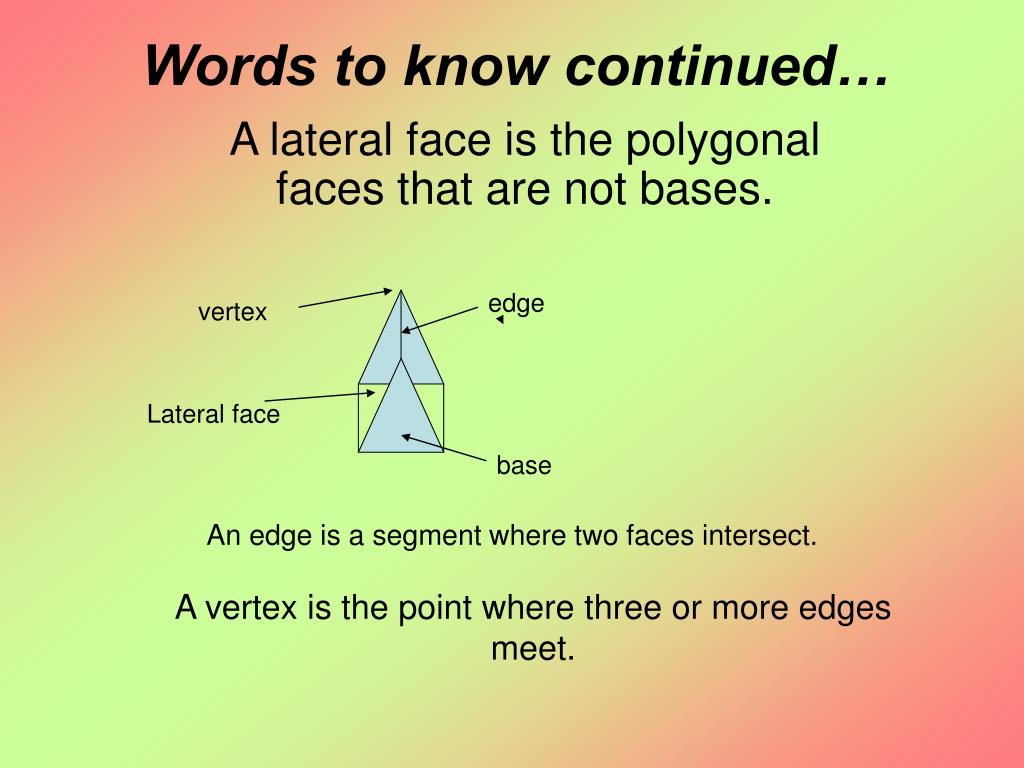 Words to know continued…

A lateral face is the polygonal faces that are not bases.

vertex

edge

Lateral face

base

An edge is a segment where two faces intersect.

A vertex is the point where three or more edges meet.